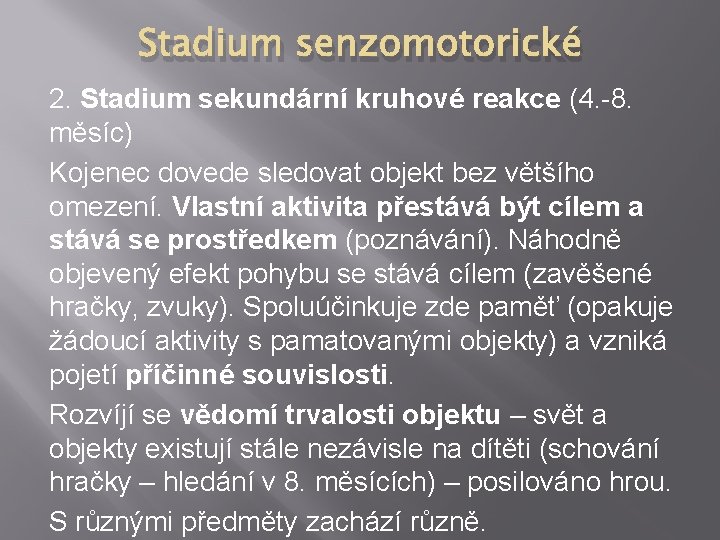 Stadium senzomotorické

2. Stadium sekundární kruhové reakce (4.-8. měsíc)

Kojenec dovede sledovat objekt bez většího omezení. Vlastní aktivita přestává být cílem a stává se prostředkem (poznávání). Náhodně objevený efekt pohybu se stává cílem (zavěšené hračky, zvuky). Spoluúčinkuje zde paměť (opakuje žádoucí aktivity s pamatovanými objekty) a vzniká pojetí příčinné souvislosti.

Rozvíjí se vědomí trvalosti objektu – svět a objekty existují stále nezávisle na dítěti (schování hračky – hledání v 8. měsících) – posilováno hrou.

S různými předměty zachází různě.